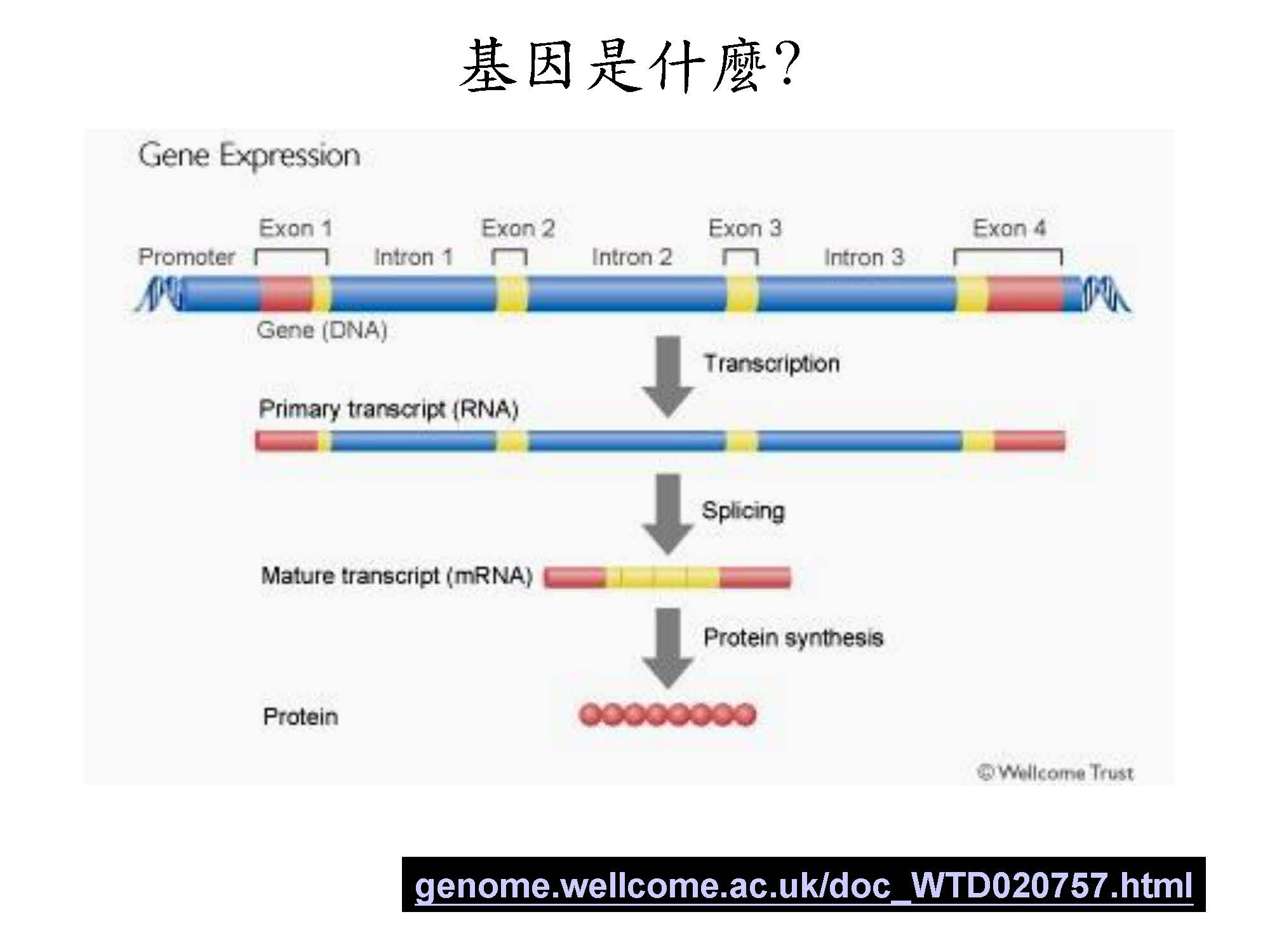 基因是什麼?

Gene Expression

Exon 1 Exon 2 Exon 3 Exon 4

Promoter Intron 1 Intron 2 Intron 3

Gene (DNA)

Transcription

Primary transcript (RNA)

Splicing

Mature transcript (mRNA)

Protein synthesis

Protein

© Wellcome Trust

genome.wellcome.ac.uk/doc_WTD020757.html